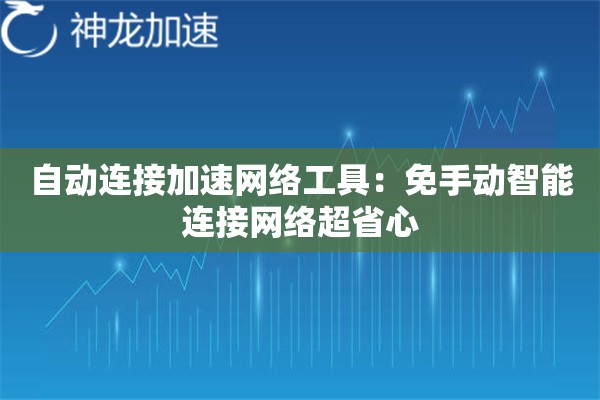 神龙加速

自动连接加速网络工具：免手动智能连接网络超省心